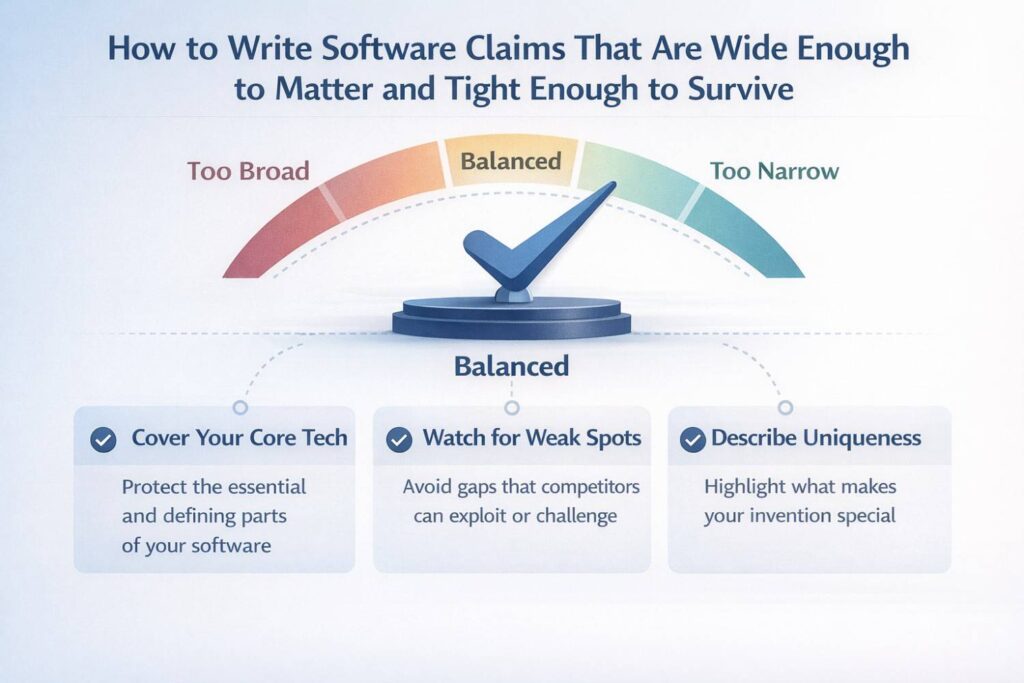 How to Write Software Claims That Are Wide Enough to Matter and Tight Enough to Survive

Too Broad

Balanced

Too Narrow

Balanced

Cover Your Core Tech

Protect the essential and defining parts of your software

Watch for Weak Spots

Avoid gaps that competitors can exploit or challenge

Describe Uniqueness

Highlight what makes your invention special